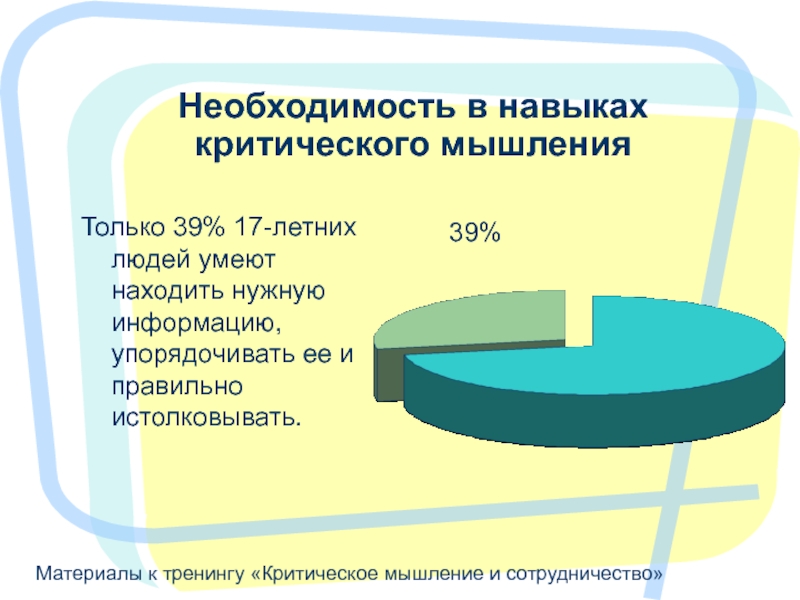 Необходимость в навыках критического мышления

Только 39% 17-летних людей умеют находить нужную информацию, упорядочивать ее и правильно истолковывать.

39%

Материалы к тренингу «Критическое мышление и сотрудничество»